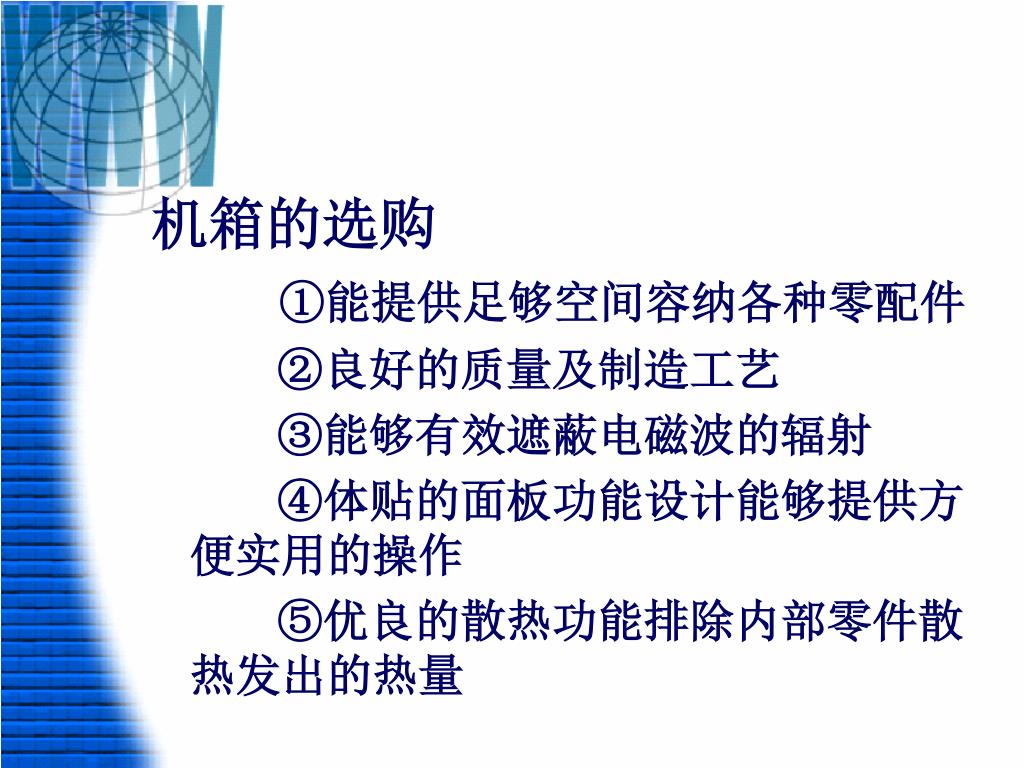 WWW

机箱的选购

①能提供足够空间容纳各种零配件

②良好的质量及制造工艺

③能够有效遮蔽电磁波的辐射

④体贴的面板功能设计能够提供方便实用的操作

⑤优良的散热功能排除内部零件散热发出的热量